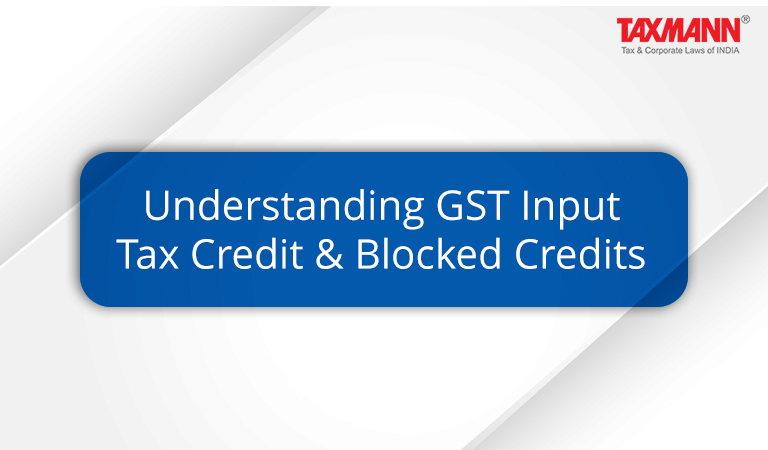 TAXMANN®
Tax & Corporate Laws of INDIA

Understanding GST Input Tax Credit & Blocked Credits